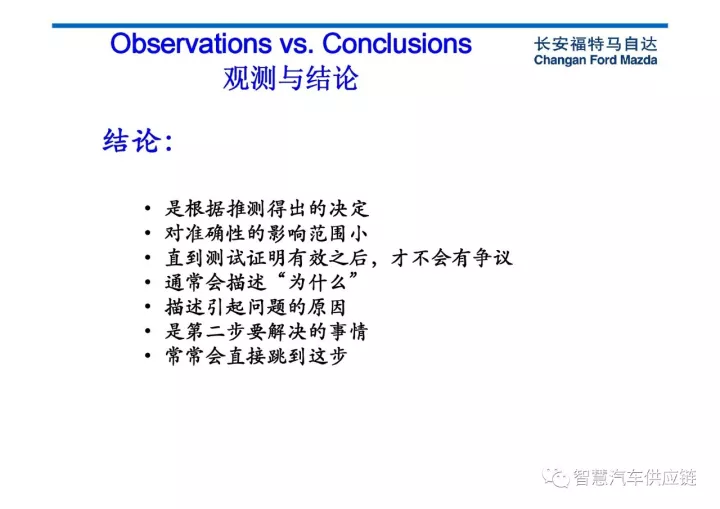 Observations vs. Conclusions
观测与结论

长安福特马自达
Changan Ford Mazda

结论:

• 是根据推测得出的决定
• 对准确性的影响范围小
• 直到测试证明有效之后，才不会有争议
• 通常会描述“为什么”
• 描述引起问题的原因
• 是第二步要解决的事情
• 常常会直接跳到这步

智慧汽车供应链